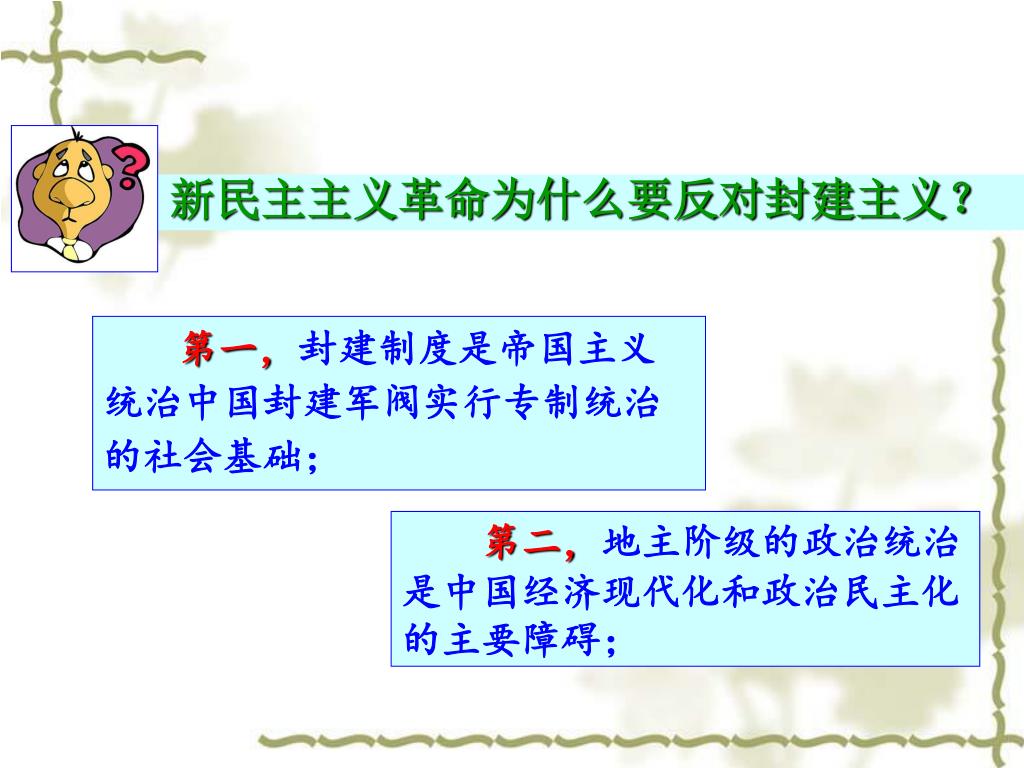 新民主主义革命为什么要反对封建主义？

第一，封建制度是帝国主义统治中国封建军阀实行专制统治的社会基础；

第二，地主阶级的政治统治是中国经济现代化和政治民主化的主要障碍；